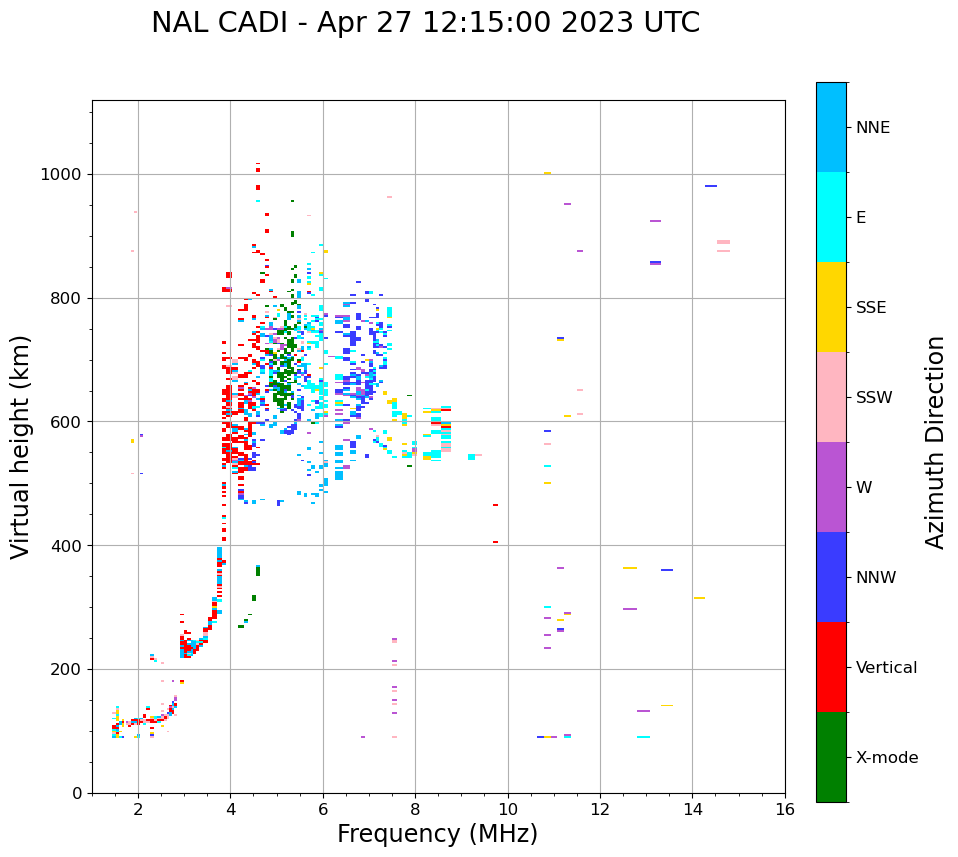 NAL CADI - Apr 27 12:15:00 2023 UTC

Virtual height (km)

1000
800
600
400
200
0

2
4
6
8
10
12
14
16

Frequency (MHz)

NNE
E
SSE
SSW
W
NNW
Vertical
X-mode

Azimuth Direction